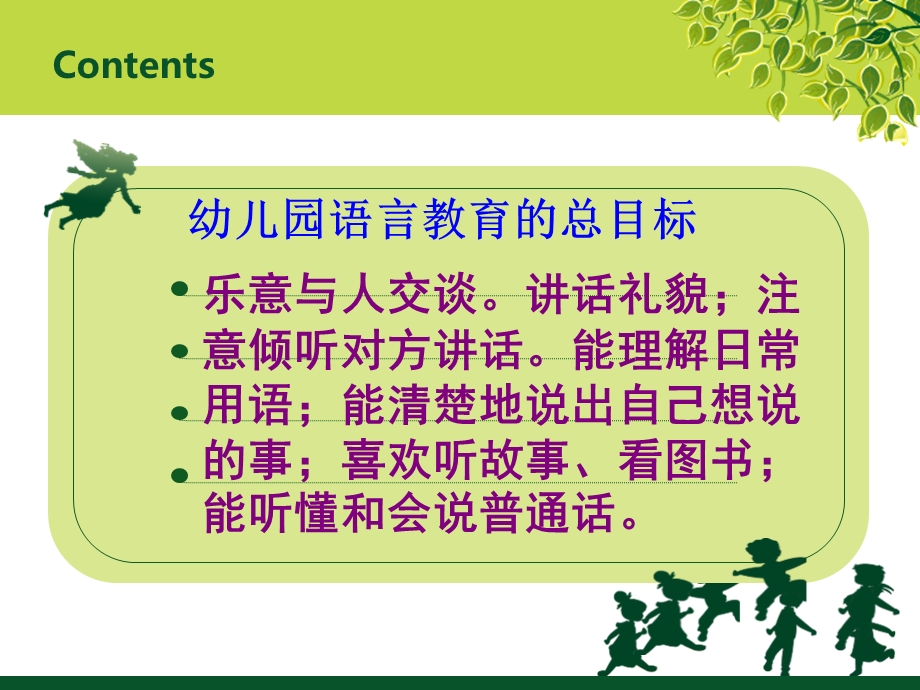 Contents

幼儿园语言教育的总目标

乐意与人交谈。讲话礼貌；注意倾听对方讲话。能理解日常用语；能清楚地说出自己想说的事；喜欢听故事、看图书；能听懂和会说普通话。